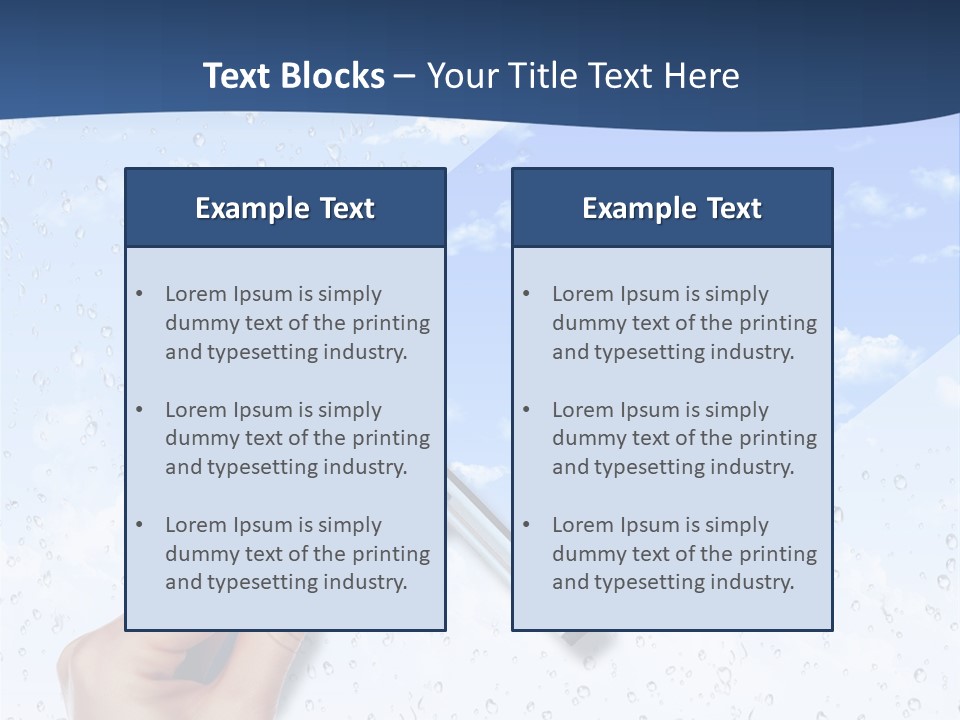 Text Blocks – Your Title Text Here

Example Text

• Lorem Ipsum is simply dummy text of the printing and typesetting industry.

• Lorem Ipsum is simply dummy text of the printing and typesetting industry.

• Lorem Ipsum is simply dummy text of the printing and typesetting industry.

Example Text

• Lorem Ipsum is simply dummy text of the printing and typesetting industry.

• Lorem Ipsum is simply dummy text of the printing and typesetting industry.

• Lorem Ipsum is simply dummy text of the printing and typesetting industry.